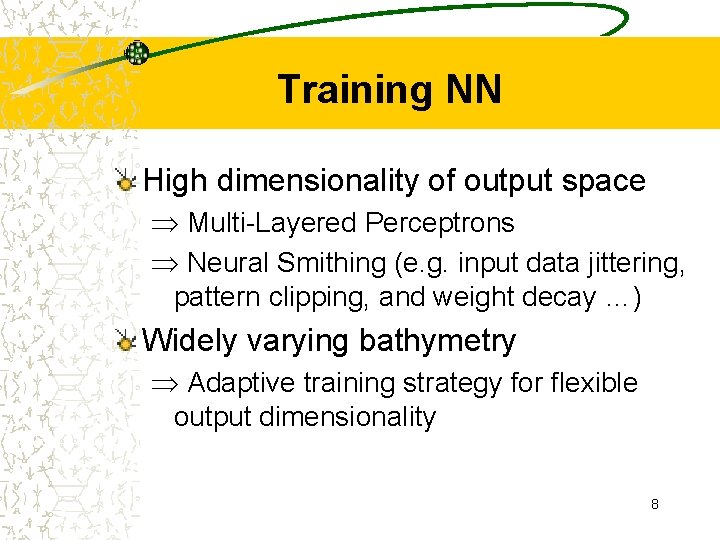 Training NN

High dimensionality of output space

$\Rightarrow$ Multi-Layered Perceptrons

$\Rightarrow$ Neural Smithing (e.g. input data jittering, pattern clipping, and weight decay …)

Widely varying bathymetry

$\Rightarrow$ Adaptive training strategy for flexible output dimensionality

8